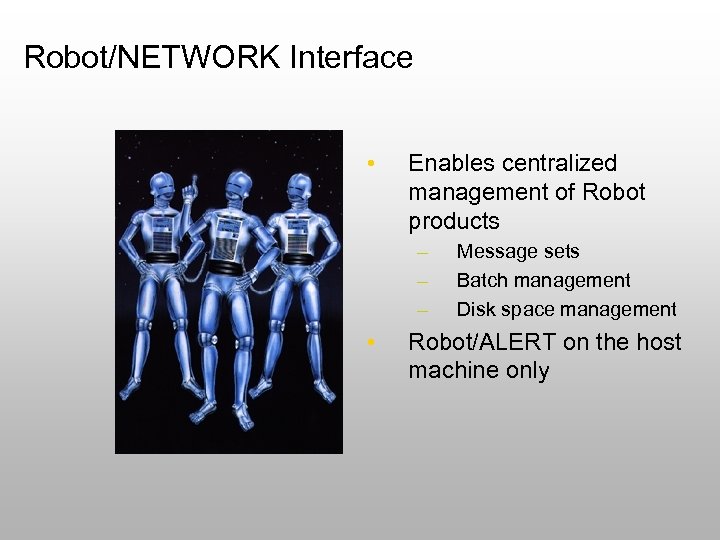 Robot/NETWORK Interface

• Enables centralized management of Robot products
 – Message sets
 – Batch management
 – Disk space management
• Robot/ALERT on the host machine only